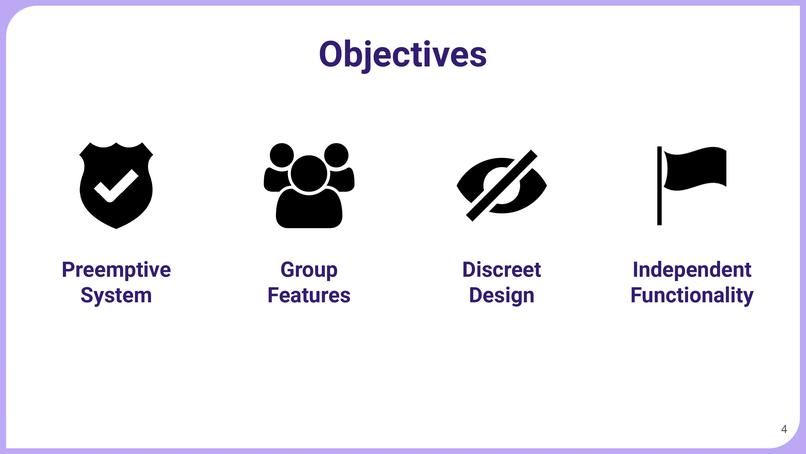 Objectives

Preemptive System

Group Features

Discreet Design

Independent Functionality

4